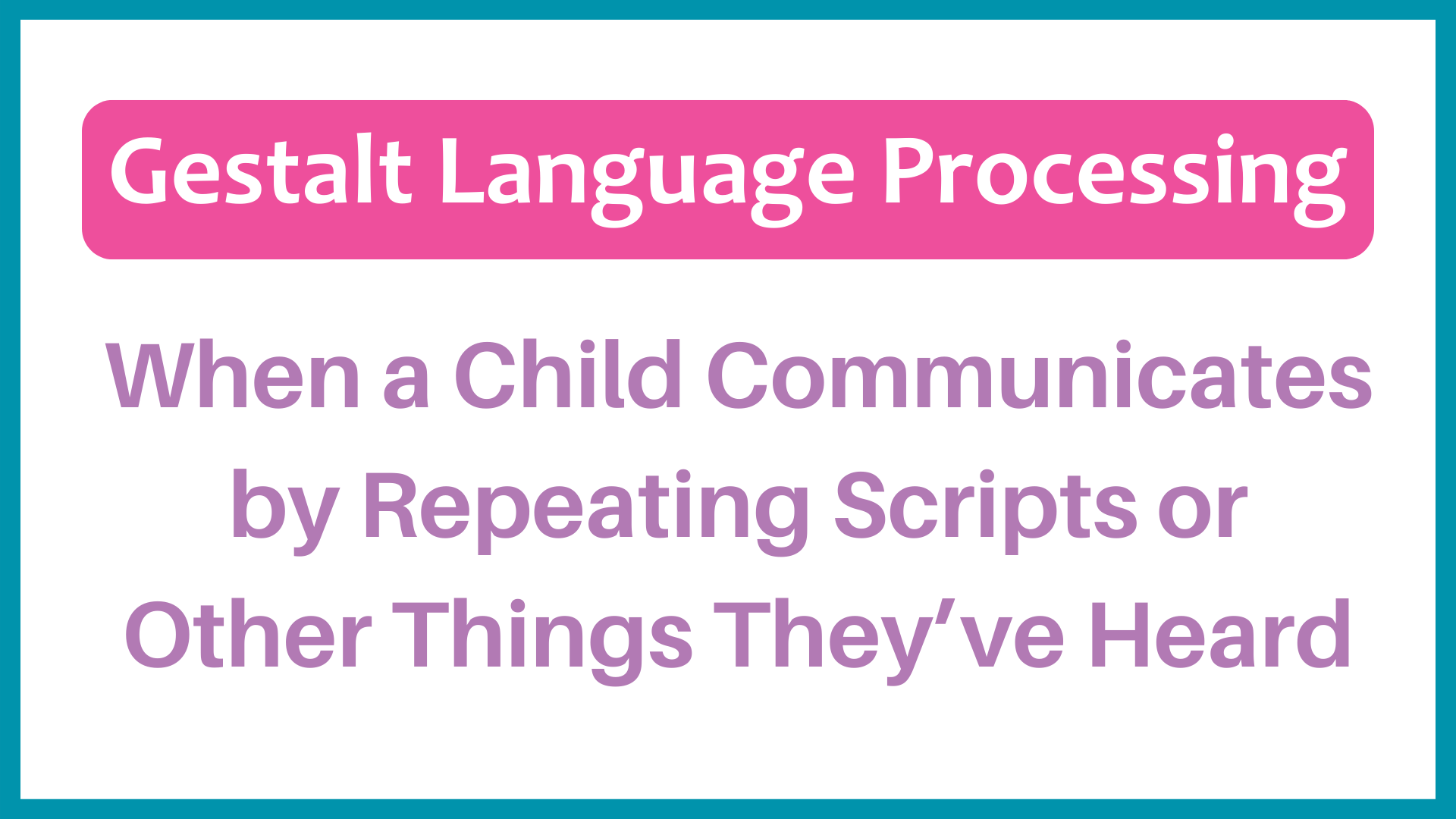 Gestalt Language Processing

When a Child Communicates by Repeating Scripts or Other Things They’ve Heard